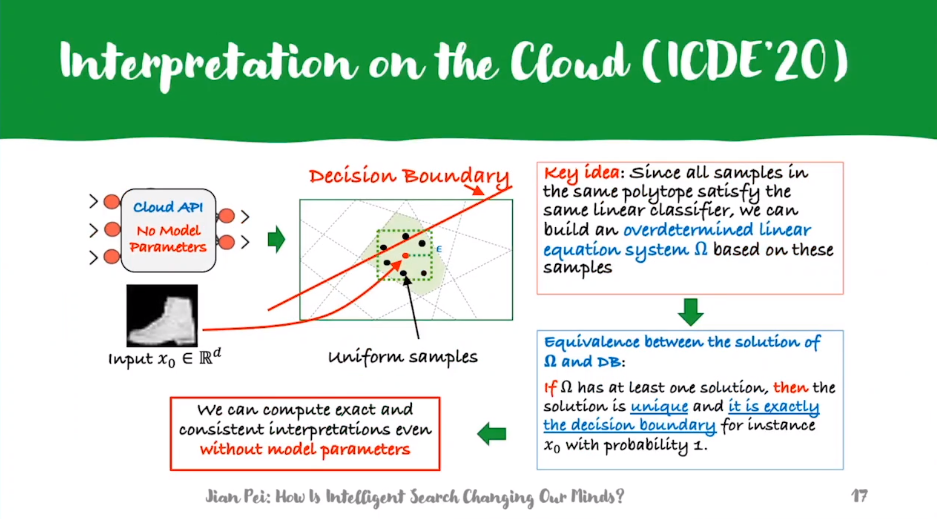 Interpretation on the Cloud (ICDE'20)

Cloud API
No Model Parameters

Input $x_0 \in \mathbb{R}^d$

Decision Boundary

$\epsilon$

Uniform samples

Key idea: Since all samples in the same polytope satisfy the same linear classifier, we can build an overdetermined linear equation system $\Omega$ based on these samples

Equivalence between the solution of $\Omega$ and DB:

If $\Omega$ has at least one solution, then the solution is unique and it is exactly the decision boundary for instance $x_0$ with probability 1.

We can compute exact and consistent interpretations even without model parameters

Jian Pei: How Is Intelligent Search Changing Our Minds?

17